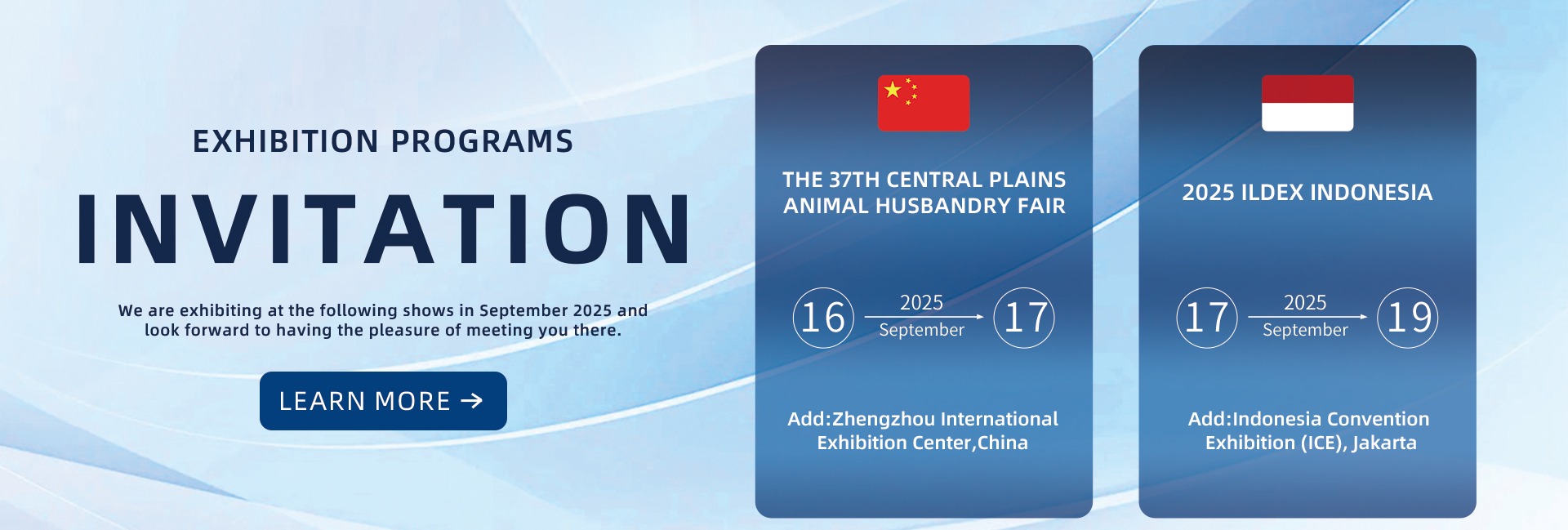 EXHIBITION PROGRAMS

INVITATION

We are exhibiting at the following shows in September 2025 and look forward to having the pleasure of meeting you there.

LEARN MORE →

THE 37TH CENTRAL PLAINS ANIMAL HUSBANDRY FAIR

16 2025 September 17

Add:Zhengzhou International Exhibition Center,China

2025 ILDEX INDONESIA

17 2025 September 19

Add:Indonesia Convention Exhibition (ICE), Jakarta